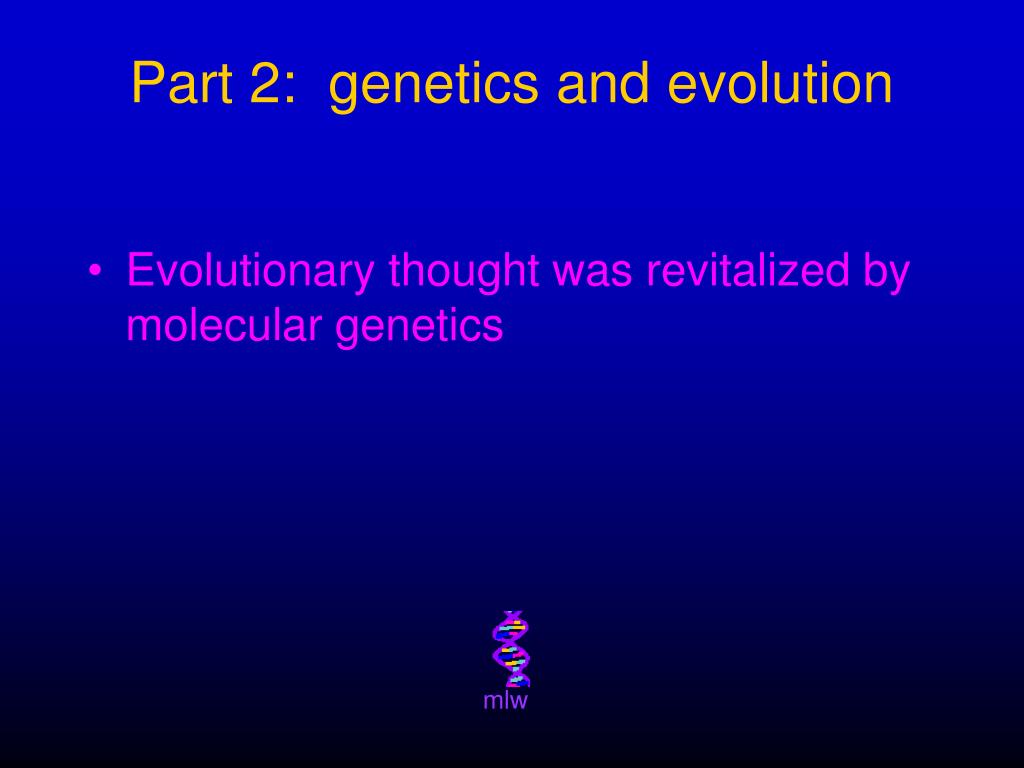 Part 2: genetics and evolution

• Evolutionary thought was revitalized by molecular genetics

mlw